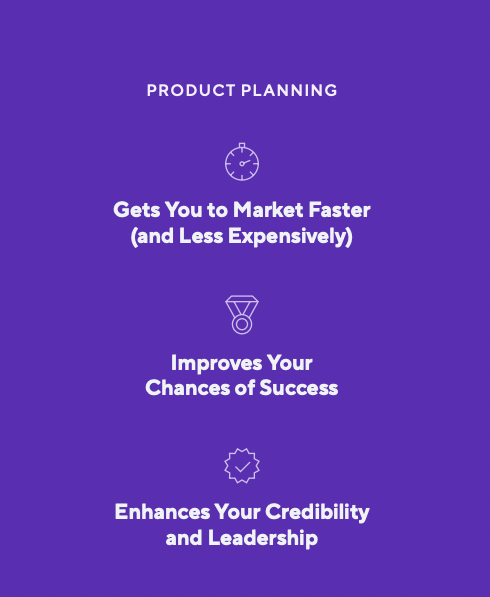 PRODUCT PLANNING

Gets You to Market Faster (and Less Expensively)

Improves Your Chances of Success

Enhances Your Credibility and Leadership